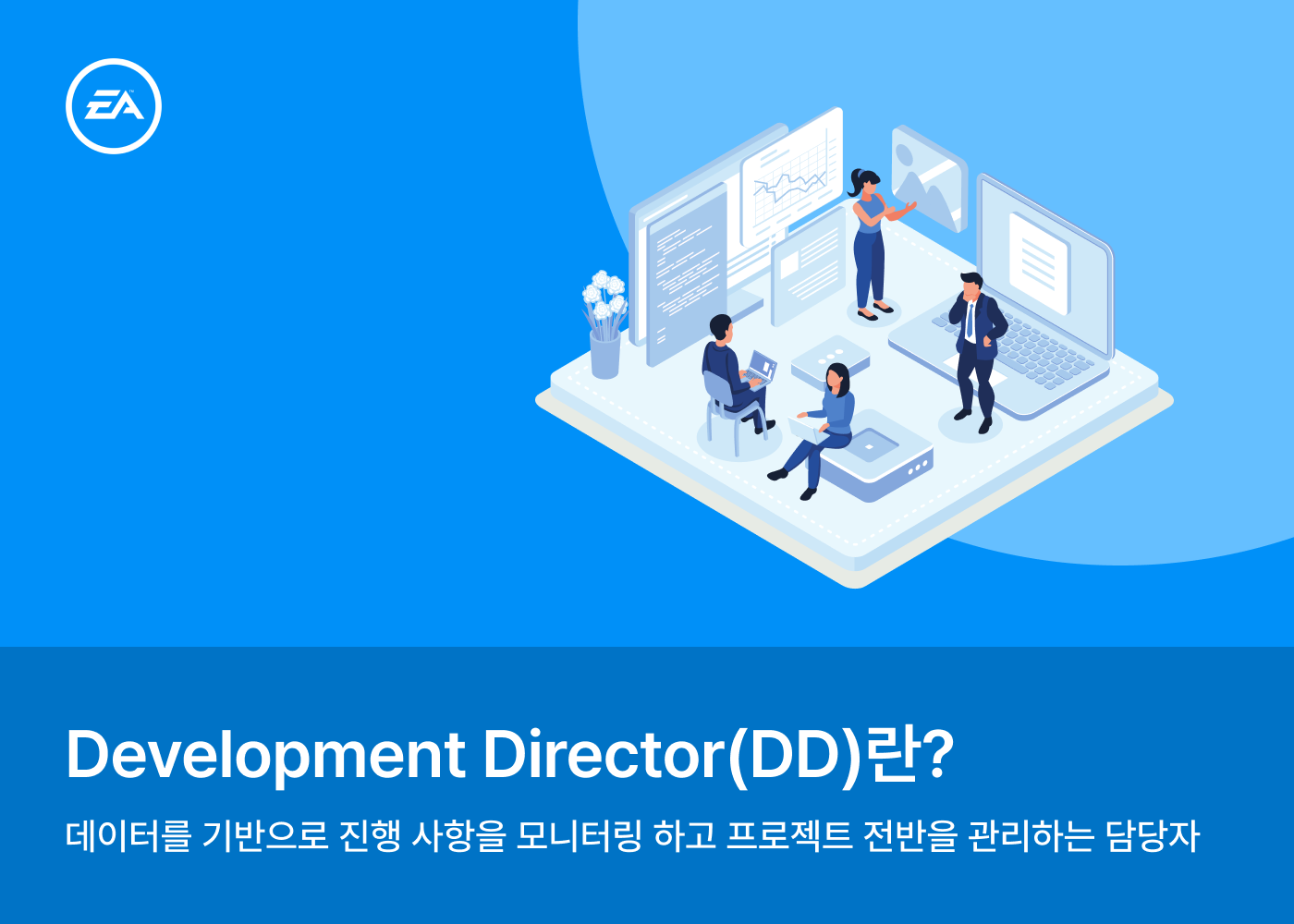 EA

Development Director(DD)란?

데이터를 기반으로 진행 사항을 모니터링 하고 프로젝트 전반을 관리하는 담당자